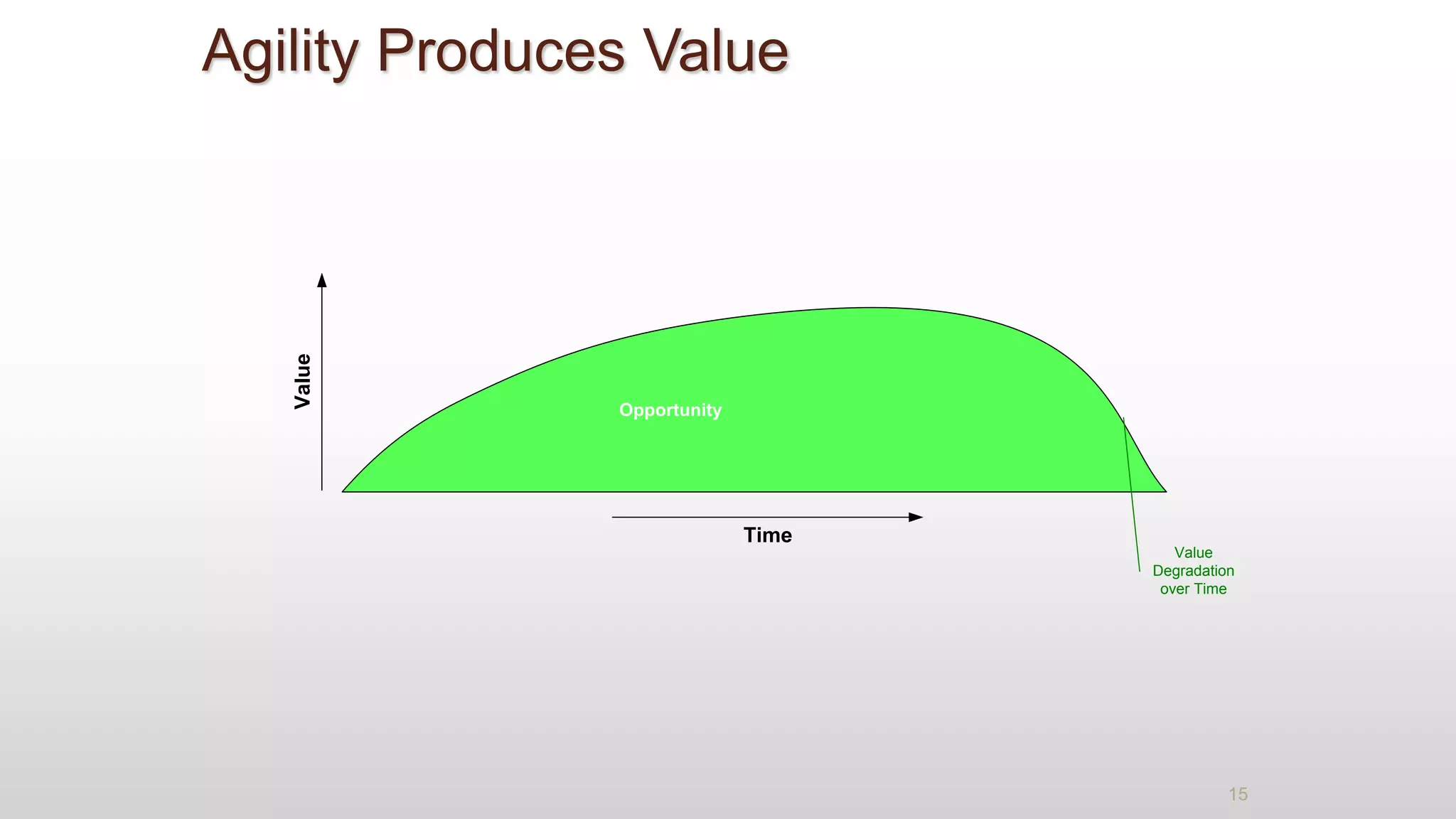 Agility Produces Value

Value

Opportunity

Time

Value Degradation over Time

15